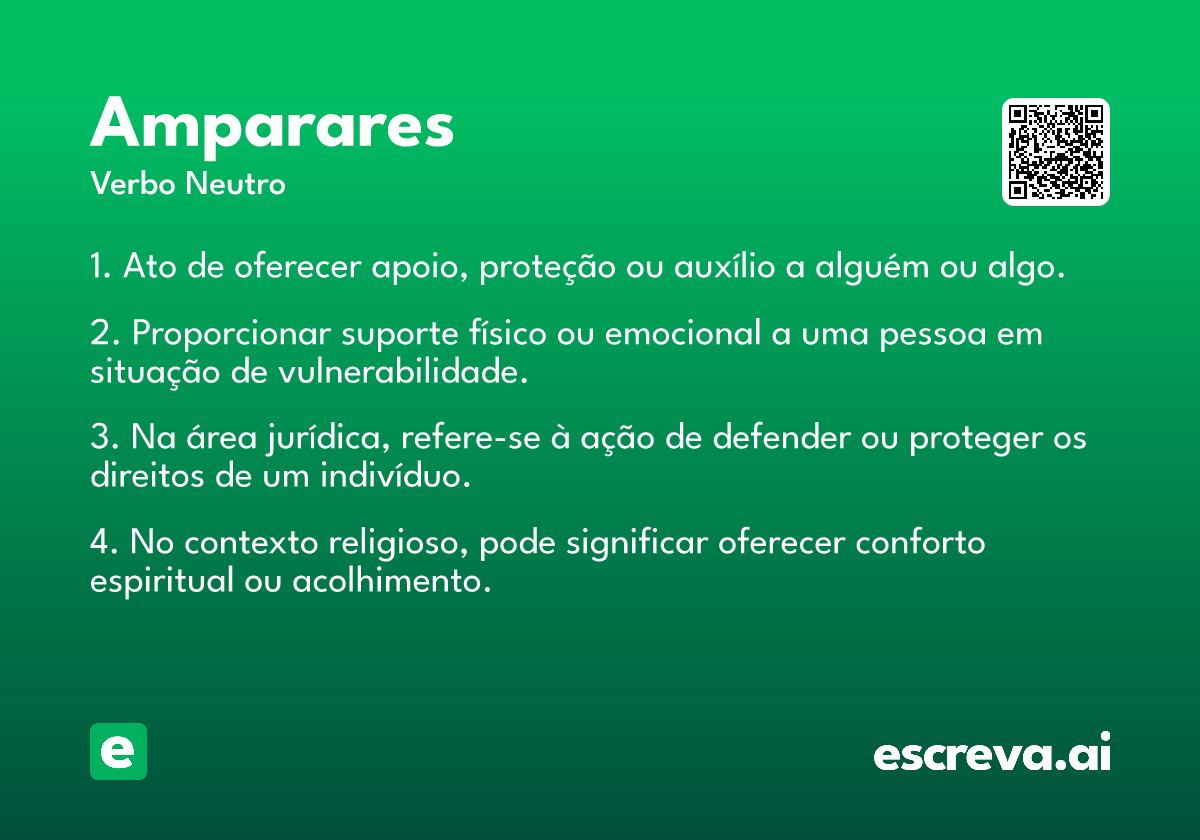 Amparares
Verbo Neutro

1. Ato de oferecer apoio, proteção ou auxílio a alguém ou algo.

2. Proporcionar suporte físico ou emocional a uma pessoa em situação de vulnerabilidade.

3. Na área jurídica, refere-se à ação de defender ou proteger os direitos de um indivíduo.

4. No contexto religioso, pode significar oferecer conforto espiritual ou acolhimento.

e

escreva.ai